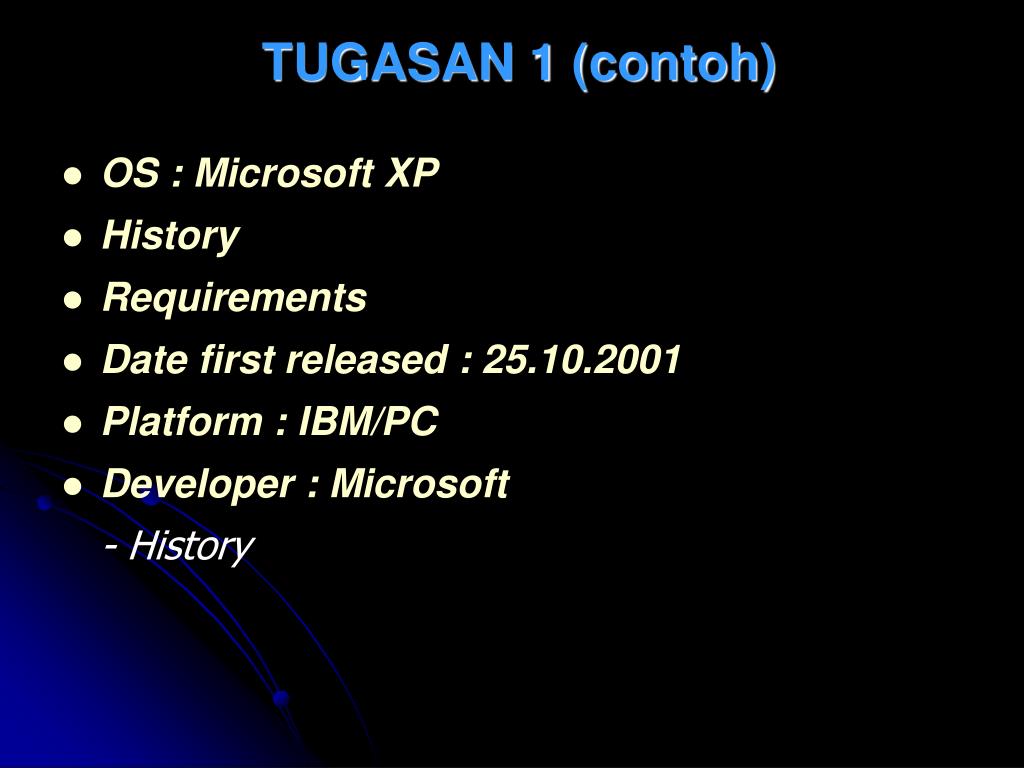 TUGASAN 1 (contoh)

- OS : Microsoft XP
- History
- Requirements
- Date first released : 25.10.2001
- Platform : IBM/PC
- Developer : Microsoft

- History